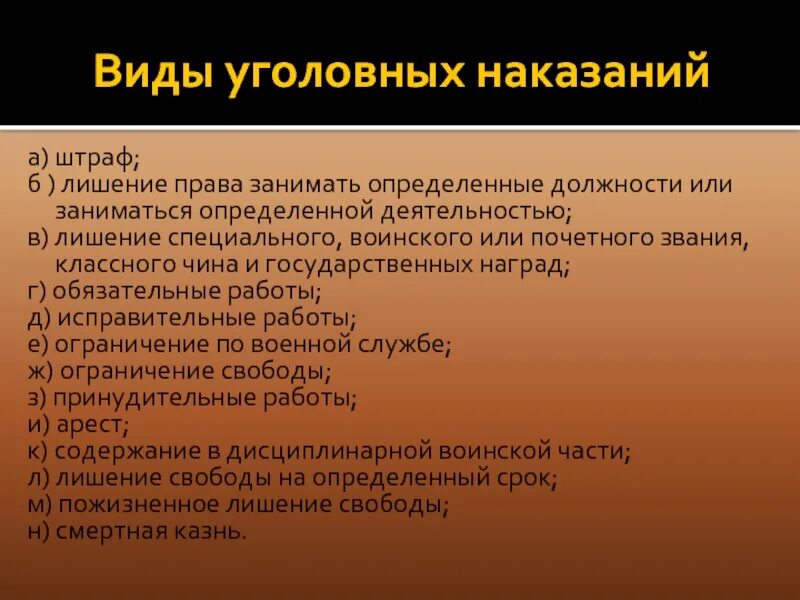 Виды уголовных наказаний

а) штраф;
б ) лишение права занимать определенные должности или заниматься определенной деятельностью;
в) лишение специального, воинского или почетного звания, классного чина и государственных наград;
г) обязательные работы;
д) исправительные работы;
е) ограничение по военной службе;
ж) ограничение свободы;
з) принудительные работы;
и) арест;
к) содержание в дисциплинарной воинской части;
л) лишение свободы на определенный срок;
м) пожизненное лишение свободы;
н) смертная казнь.